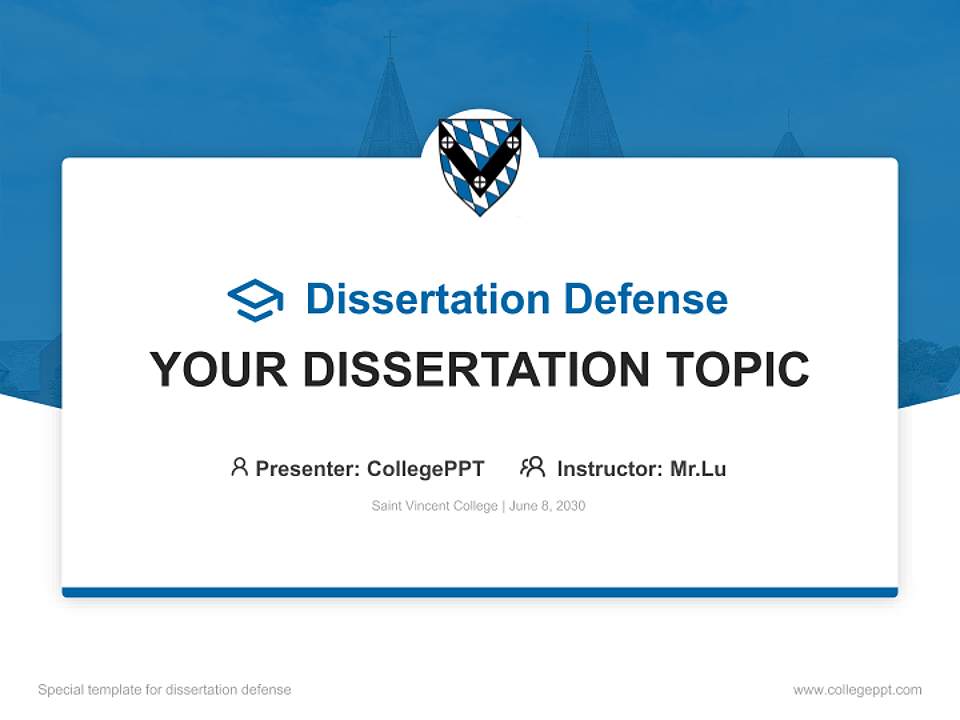 Dissertation Defense

YOUR DISSERTATION TOPIC

Presenter: CollegePPT Instructor: Mr.Lu

Saint Vincent College | June 8, 2030

Special template for dissertation defense

www.collegeppt.com